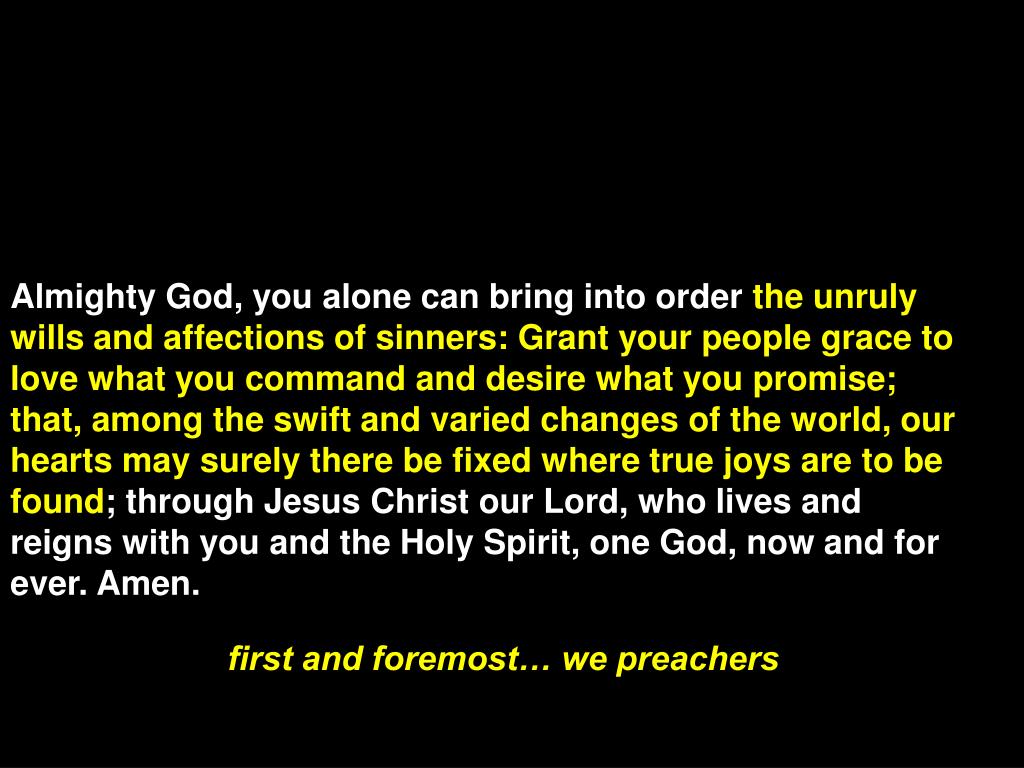 Almighty God, you alone can bring into order the unruly wills and affections of sinners: Grant your people grace to love what you command and desire what you promise; that, among the swift and varied changes of the world, our hearts may surely there be fixed where true joys are to be found; through Jesus Christ our Lord, who lives and reigns with you and the Holy Spirit, one God, now and for ever. Amen.

first and foremost… we preachers